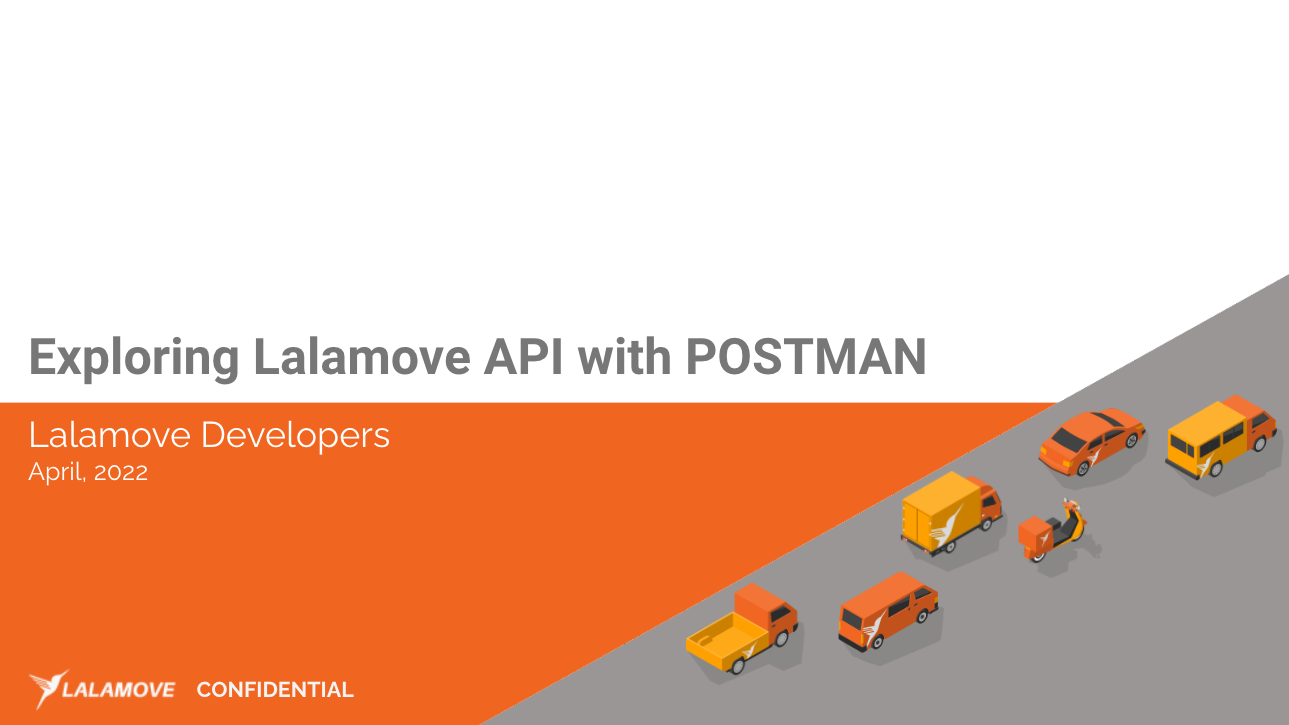 Exploring Lalamove API with POSTMAN

Lalamove Developers
April, 2022

LALAMOVE CONFIDENTIAL